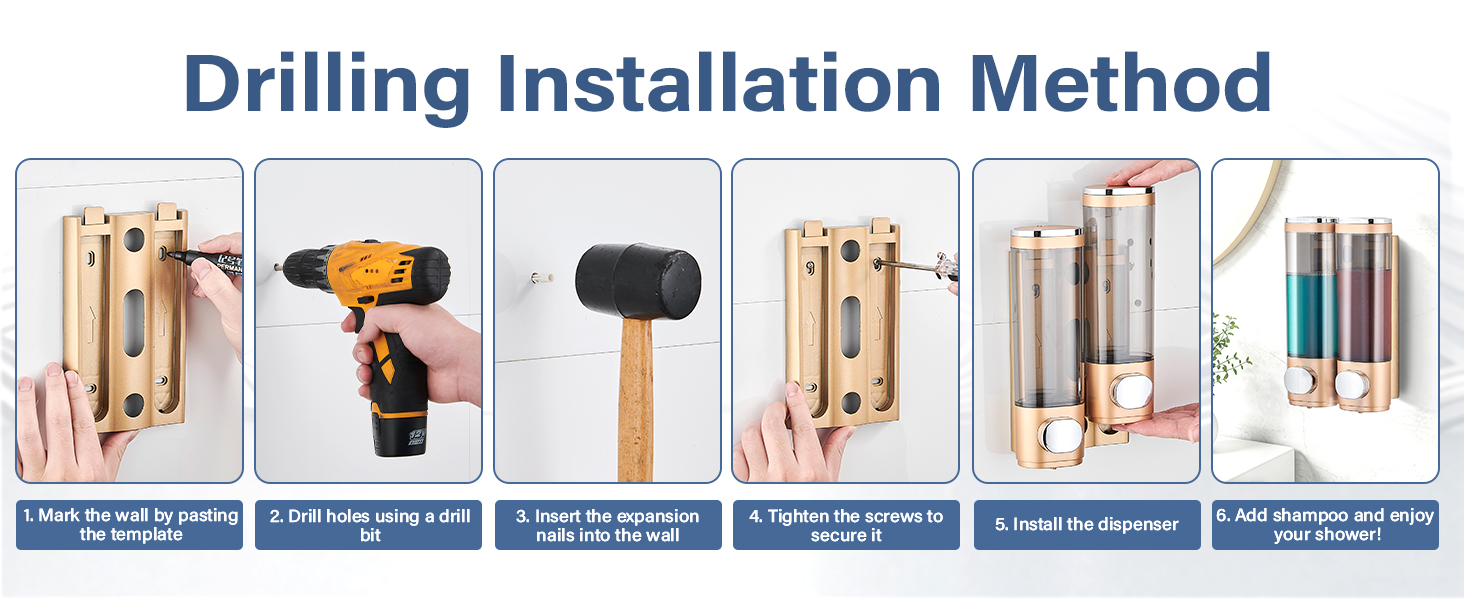 Drilling Installation Method

1. Mark the wall by pasting the template

2. Drill holes using a drill bit

3. Insert the expansion nails into the wall

4. Tighten the screws to secure it

5. Install the dispenser

6. Add shampoo and enjoy your shower!